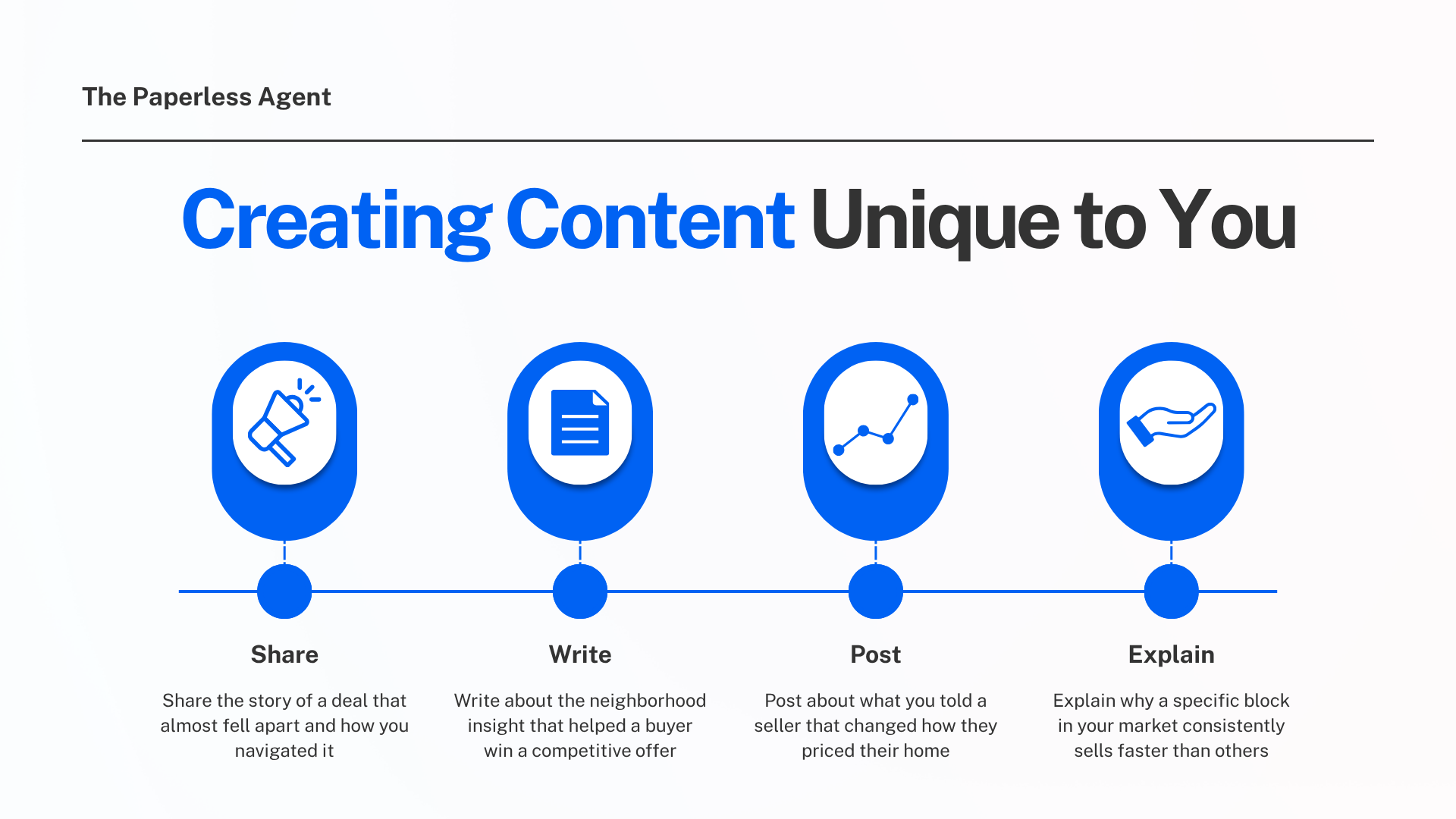 The Paperless Agent

Creating Content Unique to You

Share

Share the story of a deal that almost fell apart and how you navigated it

Write

Write about the neighborhood insight that helped a buyer win a competitive offer

Post

Post about what you told a seller that changed how they priced their home

Explain

Explain why a specific block in your market consistently sells faster than others